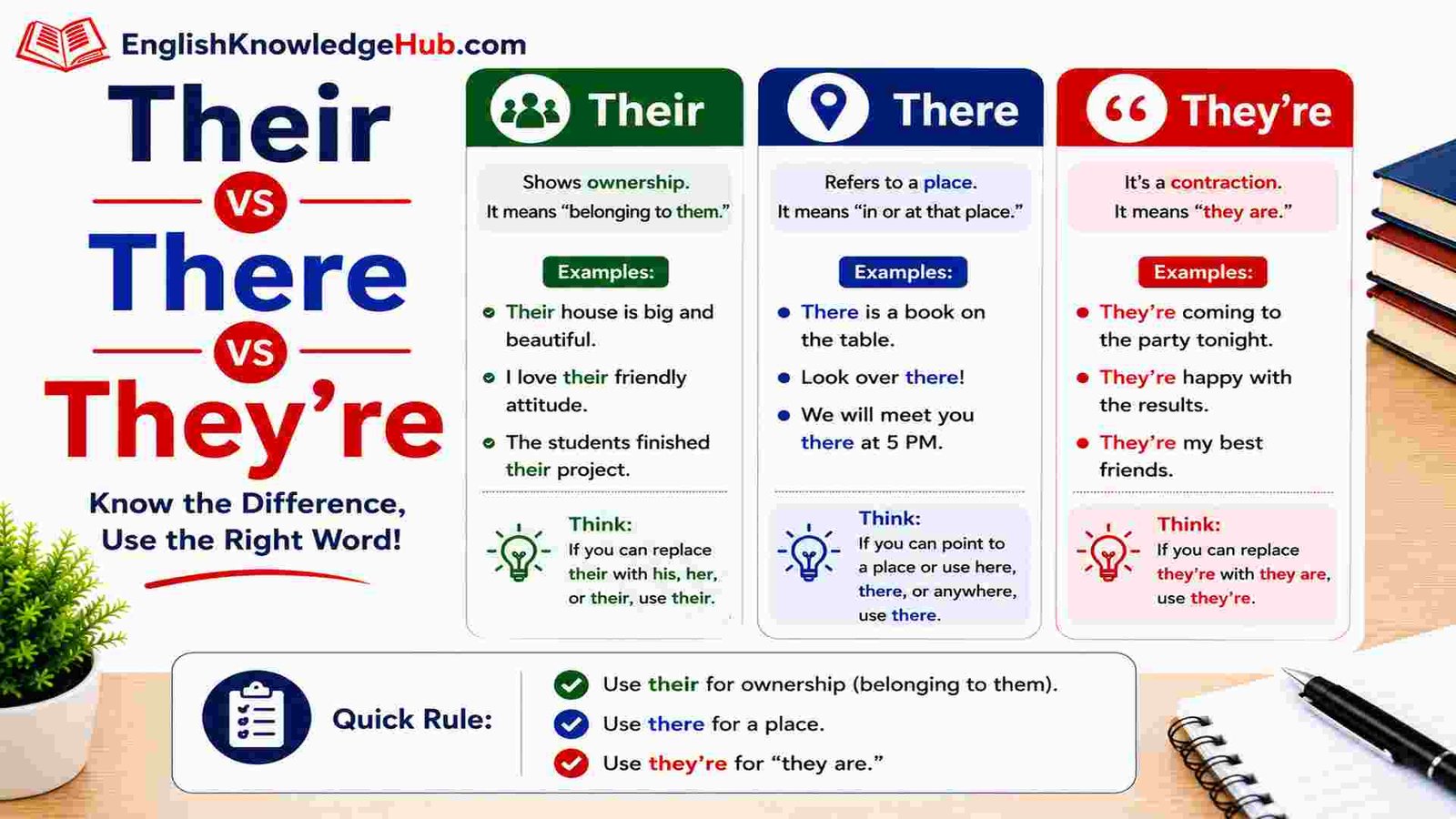 EnglishKnowledgeHub.com

Their
VS
There
VS
They're

Know the Difference, Use the Right Word!

Their

Shows ownership.
It means "belonging to them."

Examples:

Their house is big and beautiful.

I love their friendly attitude.

The students finished their project.

Think:
If you can replace their with his, her, or their, use their.

There

Refers to a place.
It means "in or at that place."

Examples:

There is a book on the table.

Look over there!

We will meet you there at 5 PM.

Think:
If you can point to a place or use here, there, or anywhere, use there.

They're

It's a contraction.
It means "they are."

Examples:

They're coming to the party tonight.

They're happy with the results.

They're my best friends.

Think:
If you can replace they're with they are, use they're.

Quick Rule:

Use their for ownership (belonging to them).

Use there for a place.

Use they're for "they are."